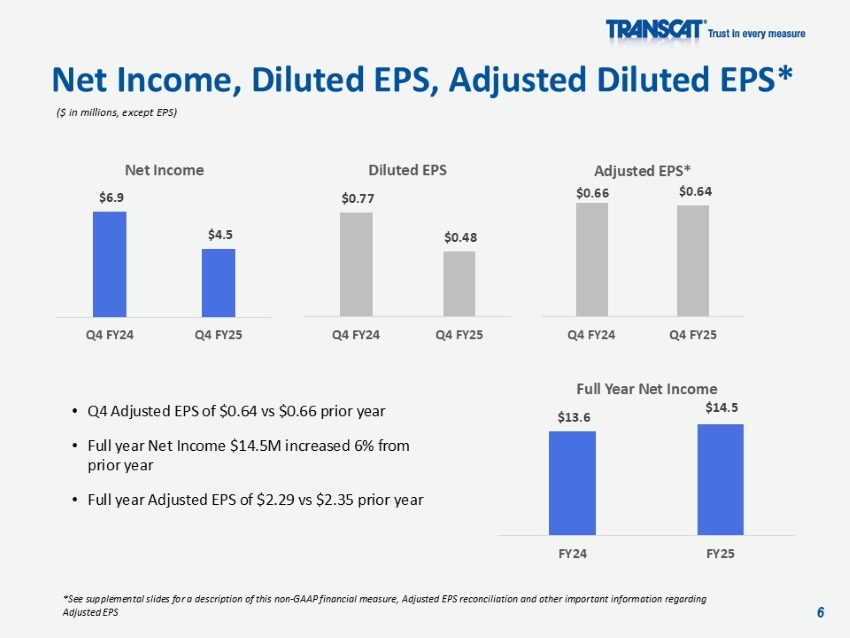 TRANSCAT® Trust in every measure

Net Income, Diluted EPS, Adjusted Diluted EPS*

($ in millions, except EPS)

Net Income

$6.9

$4.5

Q4 FY24

Q4 FY25

Diluted EPS

$0.77

$0.48

Q4 FY24

Q4 FY25

Adjusted EPS*

$0.66

$0.64

Q4 FY24

Q4 FY25

• Q4 Adjusted EPS of $0.64 vs $0.66 prior year

• Full year Net Income $14.5M increased 6% from prior year

• Full year Adjusted EPS of $2.29 vs $2.35 prior year

Full Year Net Income

$13.6

$14.5

FY24

FY25

*See supplemental slides for a description of this non-GAAP financial measure, Adjusted EPS reconciliation and other important information regarding Adjusted EPS

6